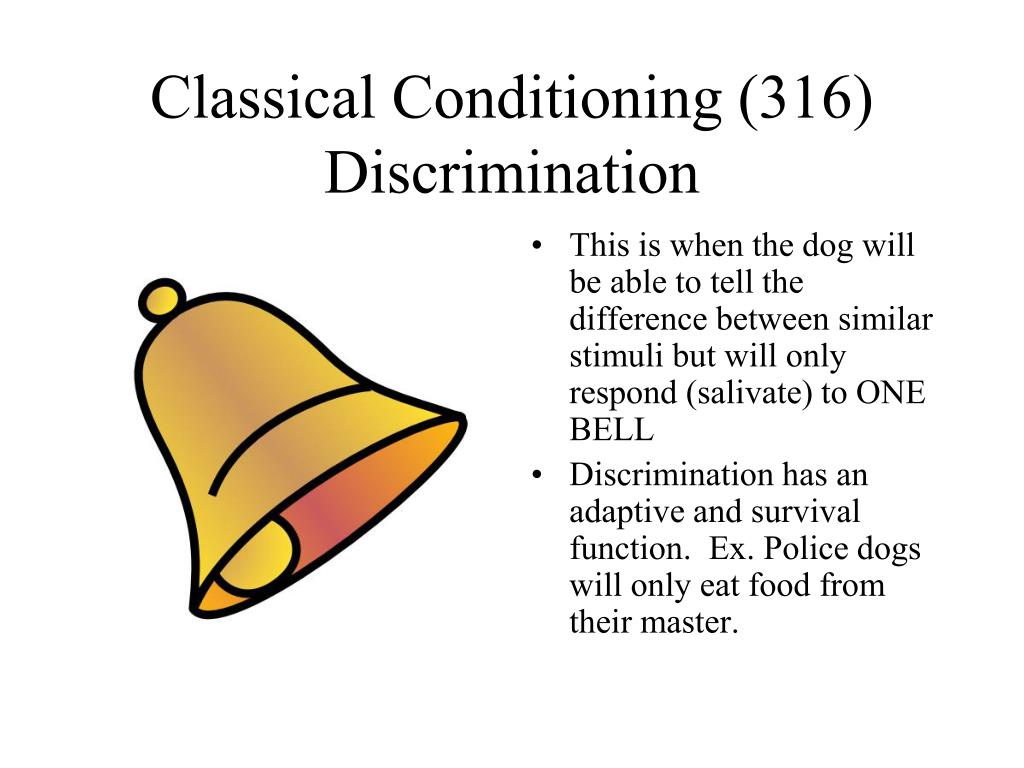 Classical Conditioning (316)
Discrimination

• This is when the dog will be able to tell the difference between similar stimuli but will only respond (salivate) to ONE BELL
• Discrimination has an adaptive and survival function. Ex. Police dogs will only eat food from their master.